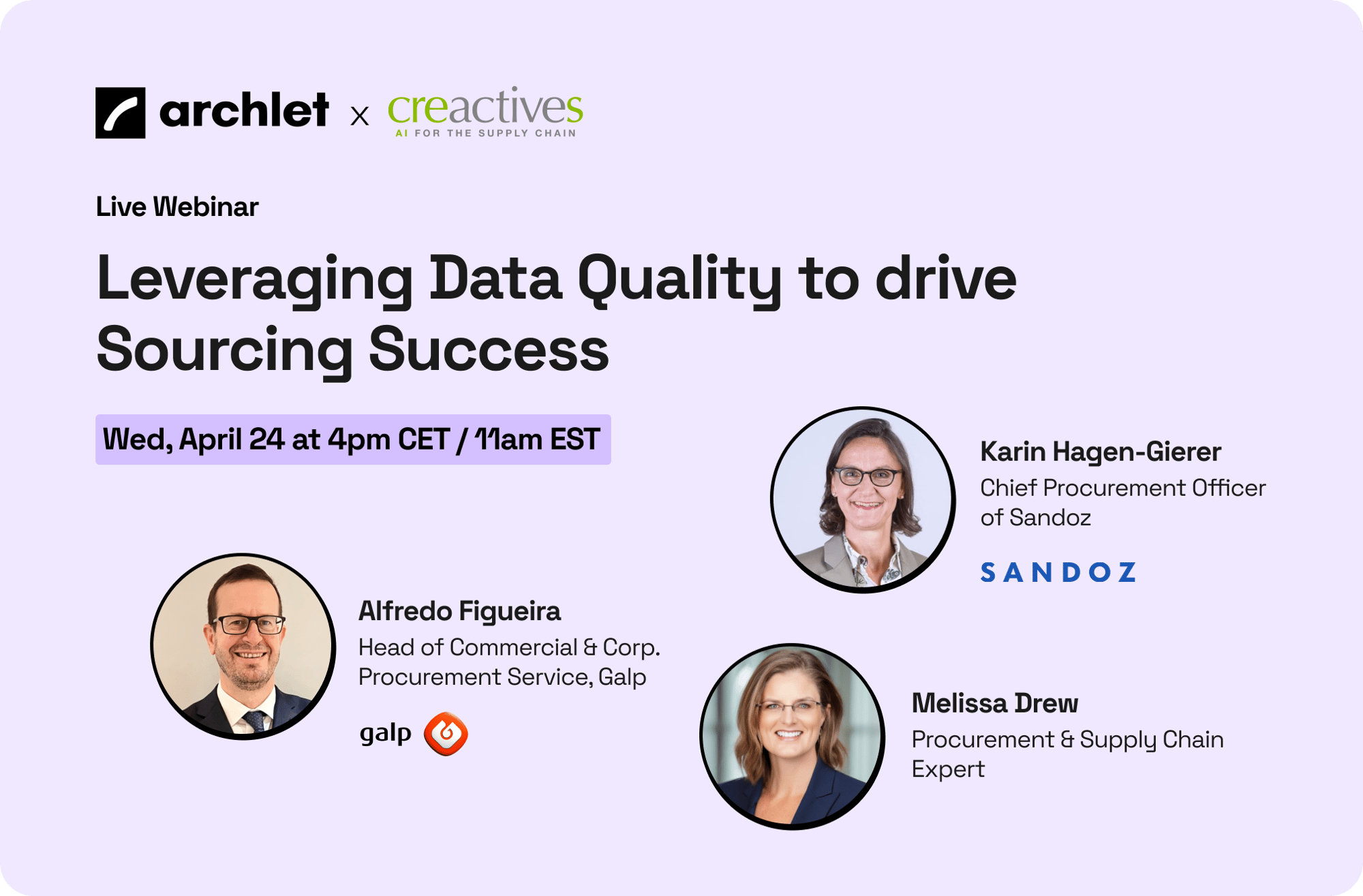 archlet x creactives
AI FOR THE SUPPLY CHAIN

Live Webinar

Leveraging Data Quality to drive Sourcing Success

Wed, April 24 at 4pm CET / 11am EST

Karin Hagen-Gierer
Chief Procurement Officer of Sandoz

SANDOZ

Alfredo Figueira
Head of Commercial & Corp. Procurement Service, Galp

galp

Melissa Drew
Procurement & Supply Chain Expert